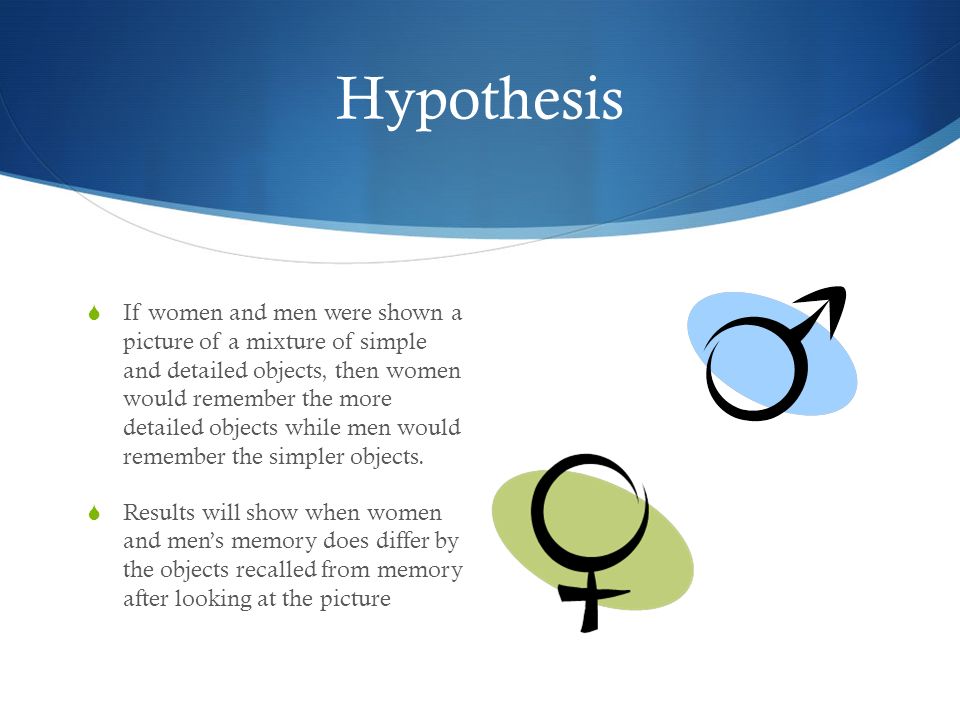 Hypothesis

If women and men were shown a picture of a mixture of simple and detailed objects, then women would remember the more detailed objects while men would remember the simpler objects.

Results will show when women and men's memory does differ by the objects recalled from memory after looking at the picture